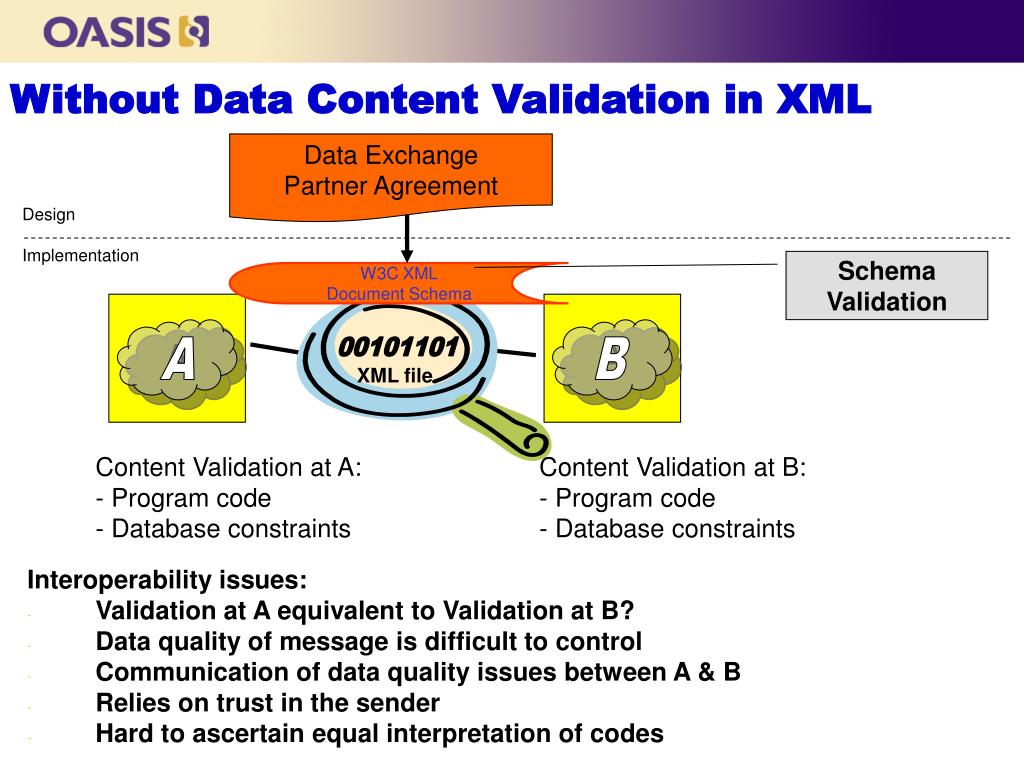 OASIS

Without Data Content Validation in XML

Data Exchange Partner Agreement

Design

Implementation

W3C XML Document Schema

Schema Validation

A

00101101
XML file

B

Content Validation at A:
- Program code
- Database constraints

Content Validation at B:
- Program code
- Database constraints

Interoperability issues:
- Validation at A equivalent to Validation at B?
- Data quality of message is difficult to control
- Communication of data quality issues between A & B
- Relies on trust in the sender
- Hard to ascertain equal interpretation of codes